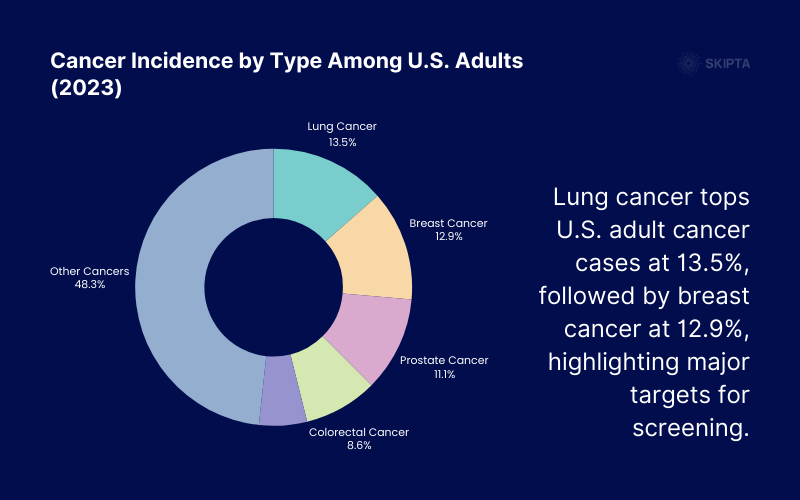 Cancer Incidence by Type Among U.S. Adults (2023)

SKIPTA

Lung Cancer
13.5%

Breast Cancer
12.9%

Prostate Cancer
11.1%

Colorectal Cancer
8.6%

Other Cancers
48.3%

Lung cancer tops U.S. adult cancer cases at 13.5%, followed by breast cancer at 12.9%, highlighting major targets for screening.